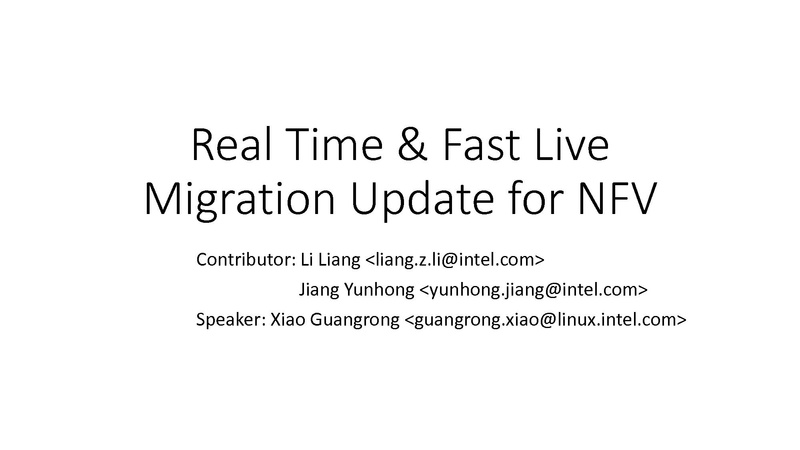 Real Time & Fast Live Migration Update for NFV

Contributor: Li Liang <liang.z.li@intel.com>
Jiang Yunhong <yunhong.jiang@intel.com>
Speaker: Xiao Guangrong <guangrong.xiao@linux.intel.com>